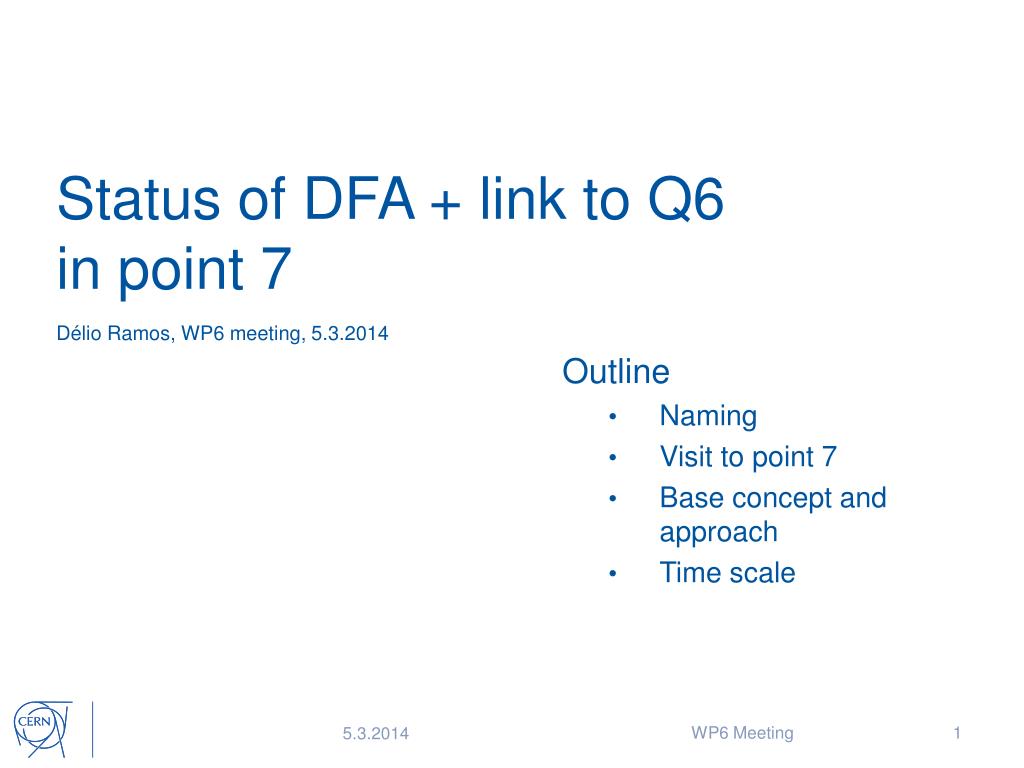 Status of DFA + link to Q6 in point 7

Délio Ramos, WP6 meeting, 5.3.2014

Outline
• Naming
• Visit to point 7
• Base concept and approach
• Time scale

CERN

5.3.2014

WP6 Meeting

1